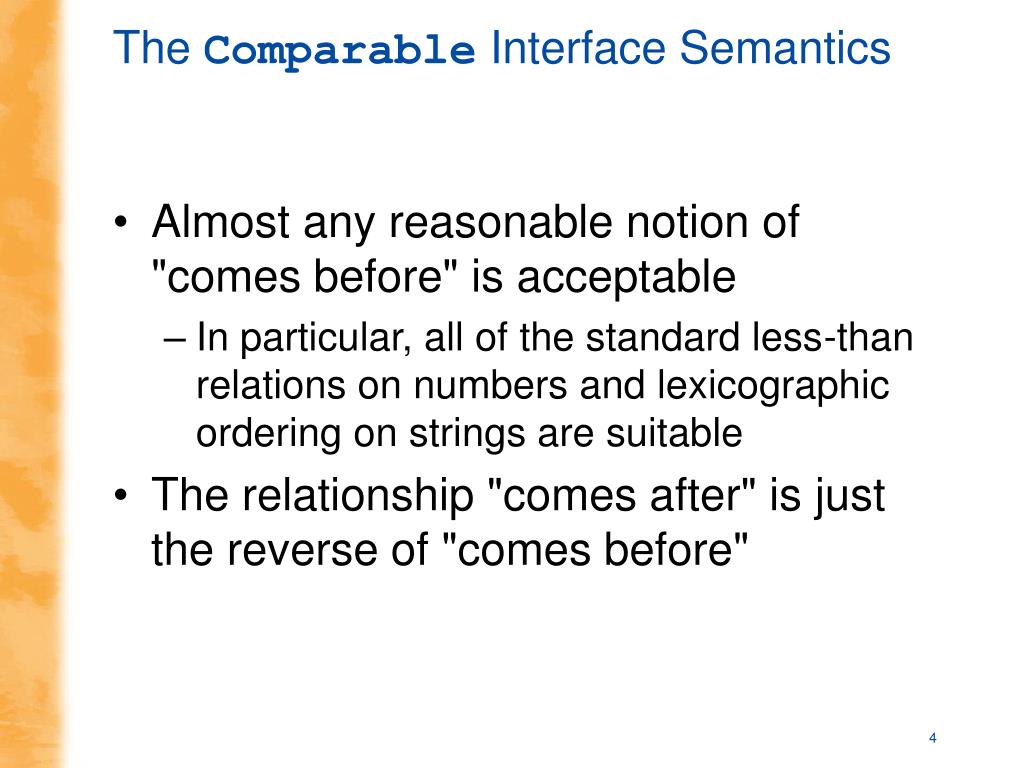 The Comparable Interface Semantics

• Almost any reasonable notion of "comes before" is acceptable

– In particular, all of the standard less-than relations on numbers and lexicographic ordering on strings are suitable

• The relationship "comes after" is just the reverse of "comes before"

4